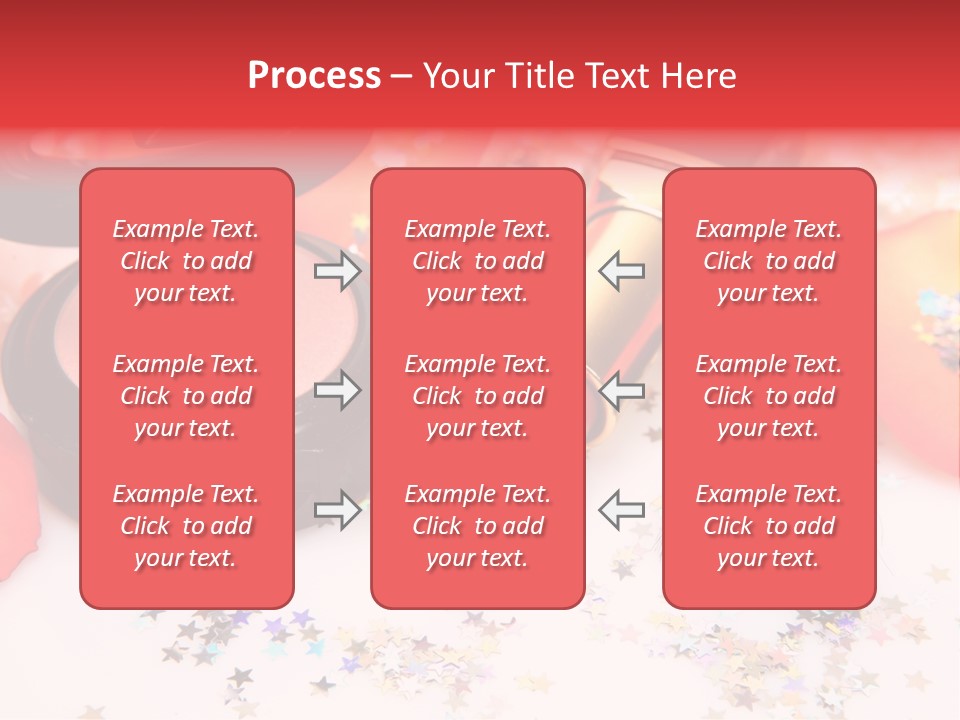 Process – Your Title Text Here

Example Text. Click to add your text.

Example Text. Click to add your text.

Example Text. Click to add your text.

Example Text. Click to add your text.

Example Text. Click to add your text.

Example Text. Click to add your text.

Example Text. Click to add your text.

Example Text. Click to add your text.

Example Text. Click to add your text.